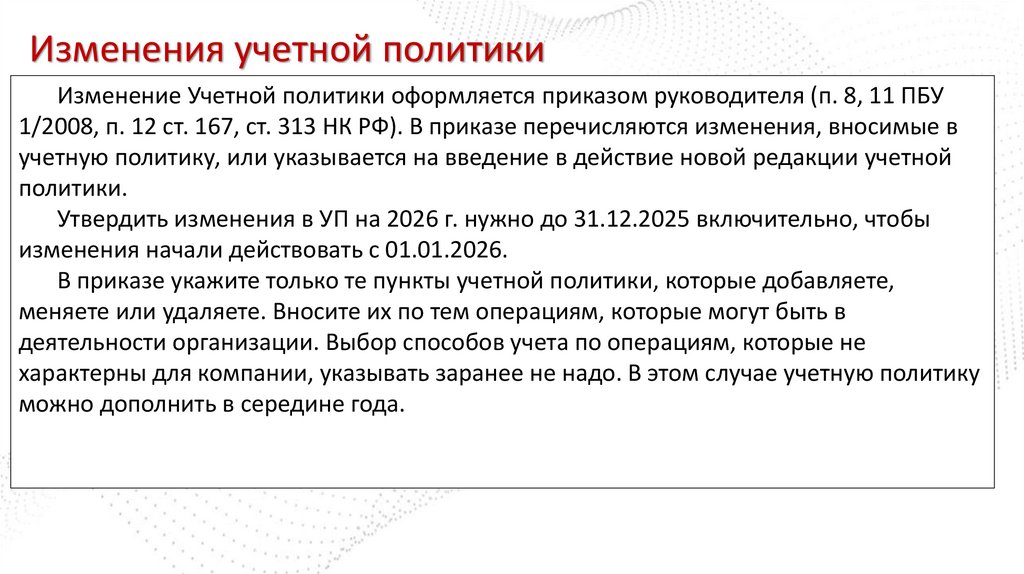 Изменения учетной политики

Изменение Учетной политики оформляется приказом руководителя (п. 8, 11 ПБУ 1/2008, п. 12 ст. 167, ст. 313 НК РФ). В приказе перечисляются изменения, вносимые в учетную политику, или указывается на введение в действие новой редакции учетной политики.

Утвердить изменения в УП на 2026 г. нужно до 31.12.2025 включительно, чтобы изменения начали действовать с 01.01.2026.

В приказе укажите только те пункты учетной политики, которые добавляете, меняете или удаляете. Вносите их по тем операциям, которые могут быть в деятельности организации. Выбор способов учета по операциям, которые не характерны для компании, указывать заранее не надо. В этом случае учетную политику можно дополнить в середине года.